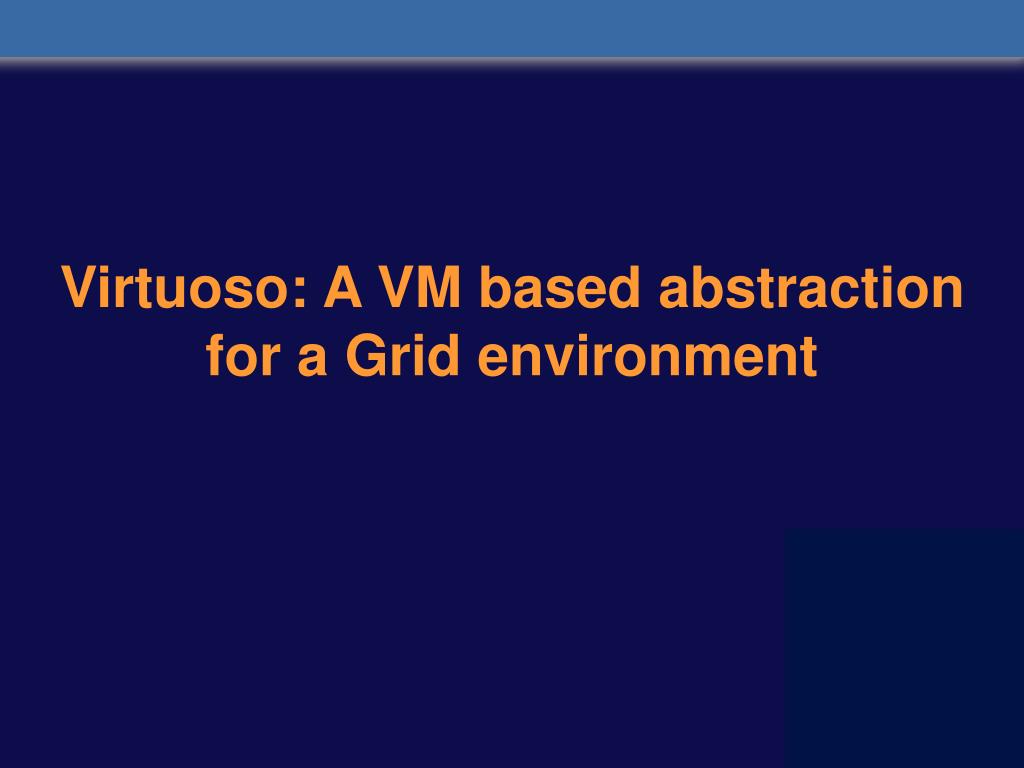 Virtuoso: A VM based abstraction for a Grid environment